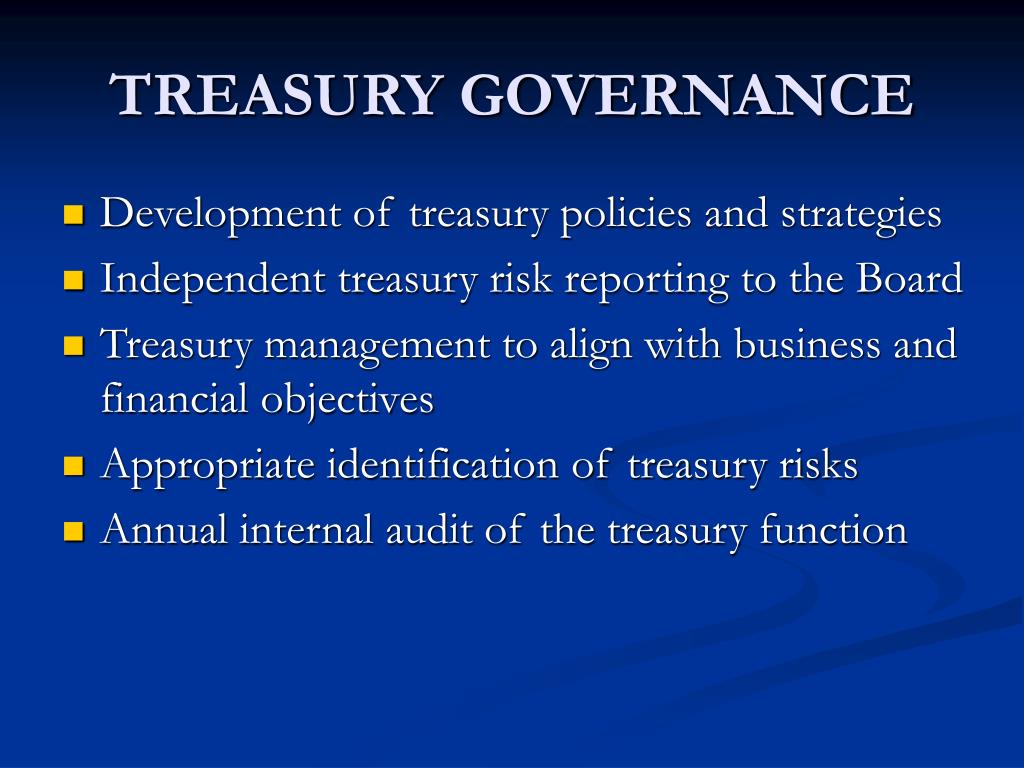 TREASURY GOVERNANCE

- Development of treasury policies and strategies
- Independent treasury risk reporting to the Board
- Treasury management to align with business and financial objectives
- Appropriate identification of treasury risks
- Annual internal audit of the treasury function